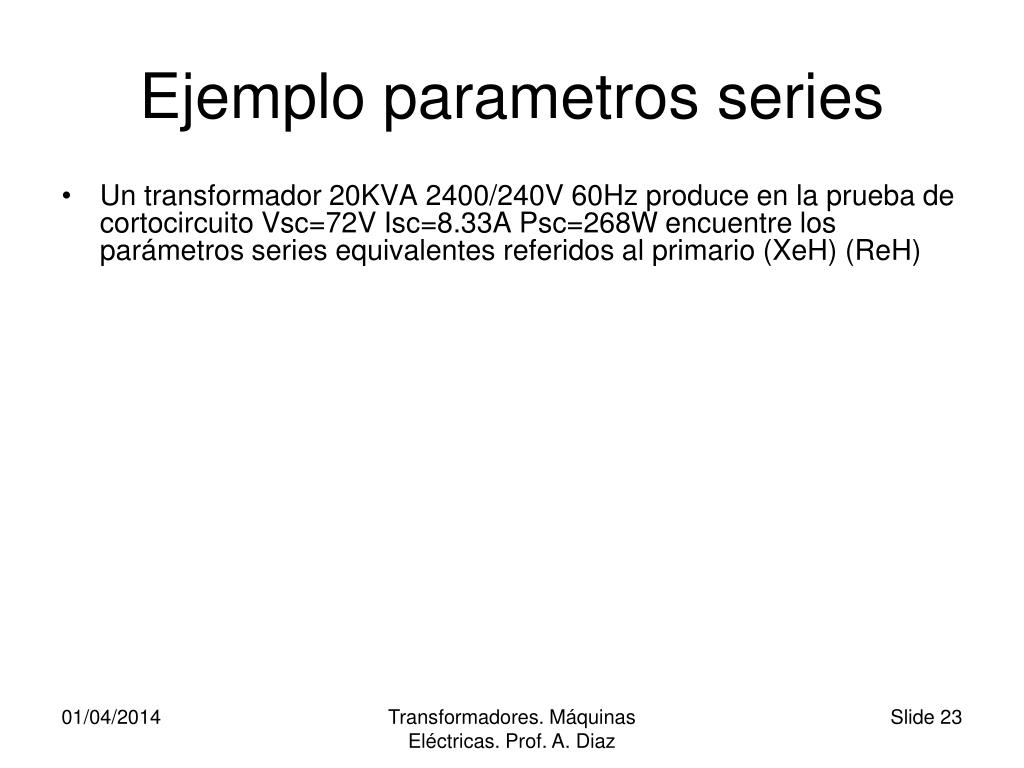 Ejemplo parametros series

• Un transformador 20KVA 2400/240V 60Hz produce en la prueba de cortocircuito Vsc=72V Isc=8.33A Psc=268W encuentre los parámetros series equivalentes referidos al primario (XeH) (ReH)

01/04/2014

Transformadores. Máquinas Eléctricas. Prof. A. Diaz

Slide 23